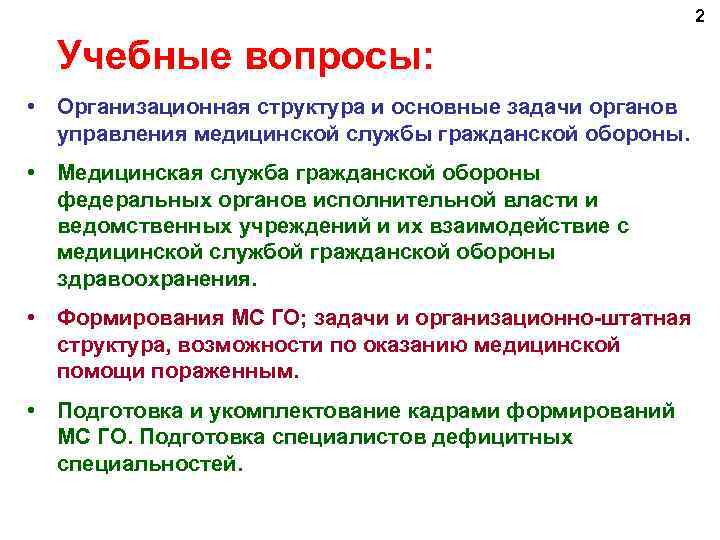 2

Учебные вопросы:

• Организационная структура и основные задачи органов управления медицинской службы гражданской обороны.

• Медицинская служба гражданской обороны федеральных органов исполнительной власти и ведомственных учреждений и их взаимодействие с медицинской службой гражданской обороны здравоохранения.

• Формирования МС ГО; задачи и организационно-штатная структура, возможности по оказанию медицинской помощи пораженным.

• Подготовка и укомплектование кадрами формирований МС ГО. Подготовка специалистов дефицитных специальностей.